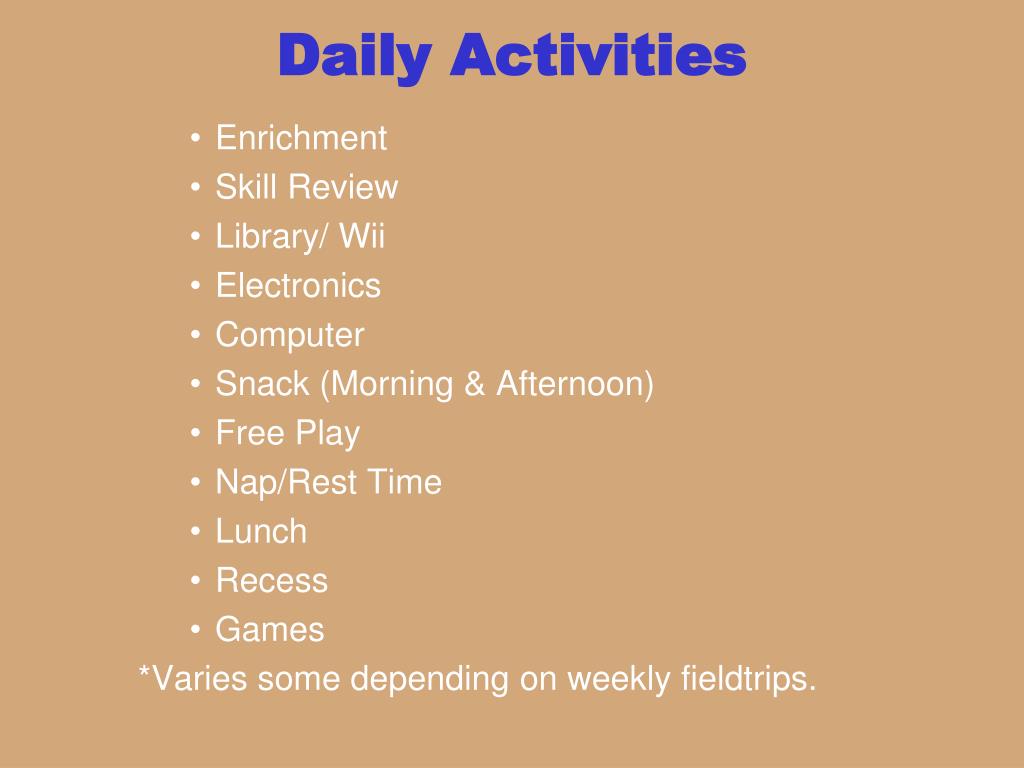 Daily Activities

• Enrichment
• Skill Review
• Library/ Wii
• Electronics
• Computer
• Snack (Morning & Afternoon)
• Free Play
• Nap/Rest Time
• Lunch
• Recess
• Games

*Varies some depending on weekly fieldtrips.